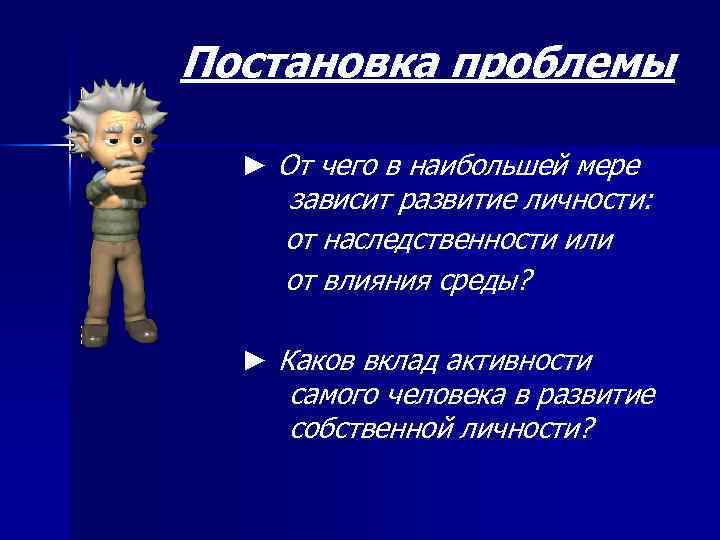 Постановка проблемы

► От чего в наибольшей мере зависит развитие личности:

от наследственности или

от влияния среды?

► Каков вклад активности самого человека в развитие собственной личности?